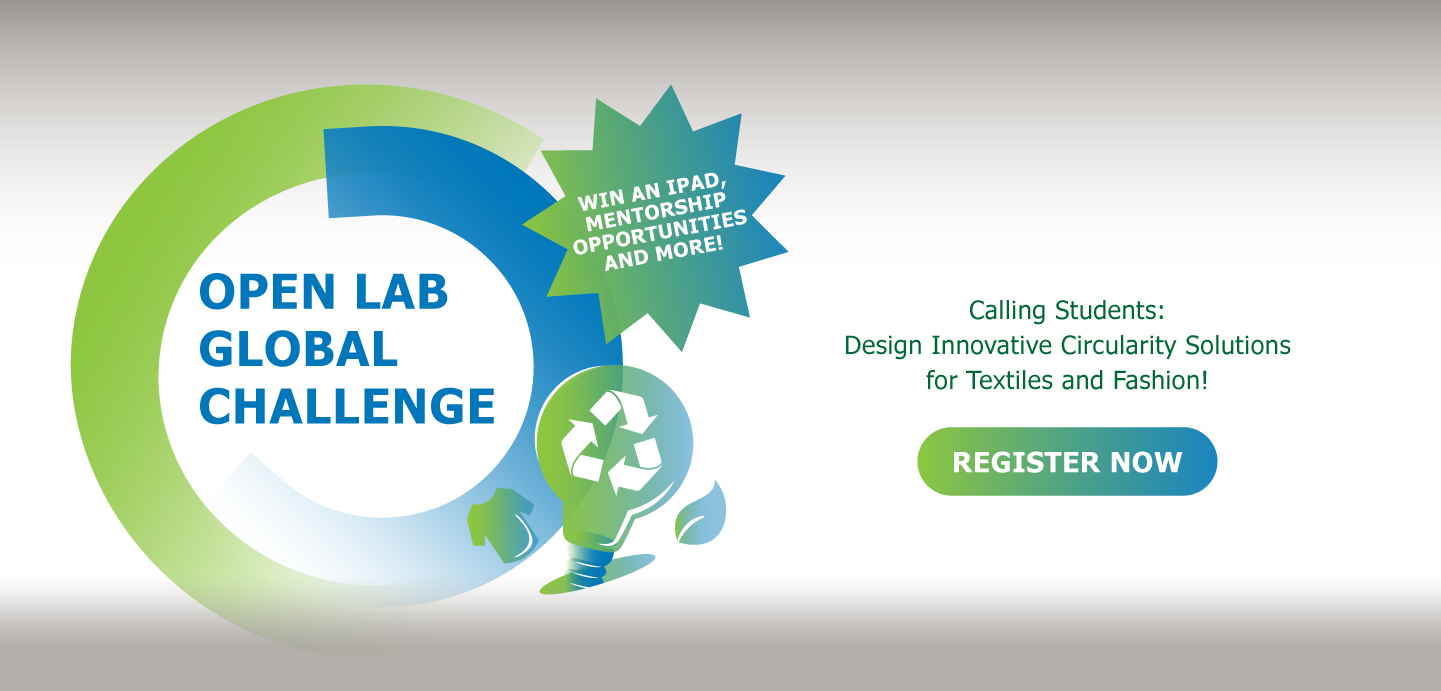 OPEN LAB GLOBAL CHALLENGE

WIN AN IPAD, MENTORSHIP OPPORTUNITIES AND MORE!

Calling Students:
Design Innovative Circularity Solutions for Textiles and Fashion!

REGISTER NOW